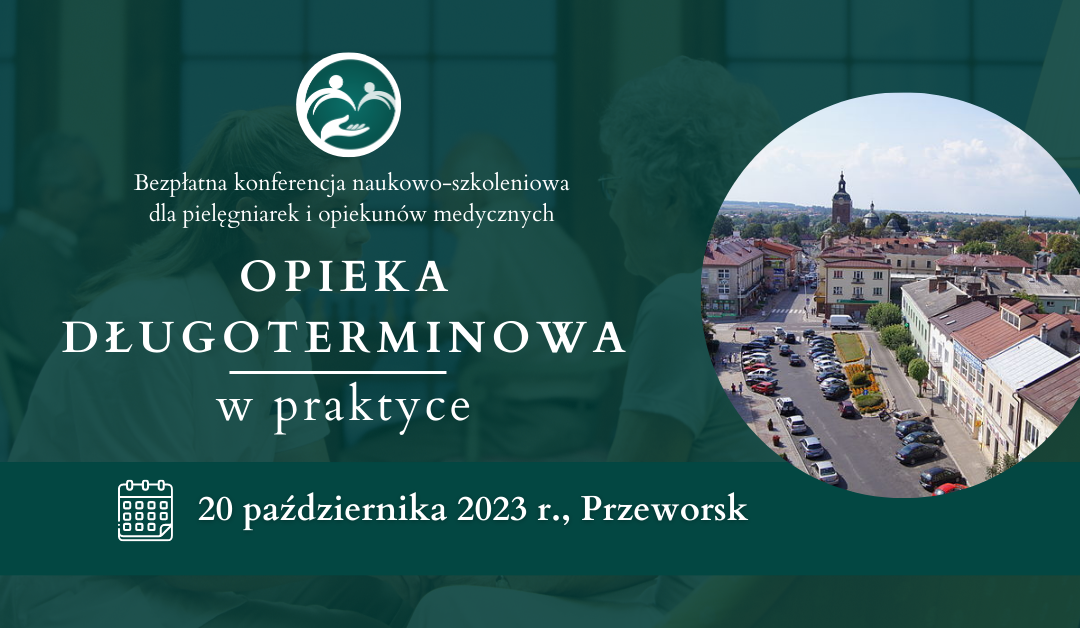 Bezpłatna konferencja naukowo-szkoleniowa dla pielęgniarek i opiekunów medycznych

OPIEKA DŁUGOTERMINOWA

w praktyce

20 października 2023 r., Przeworsk